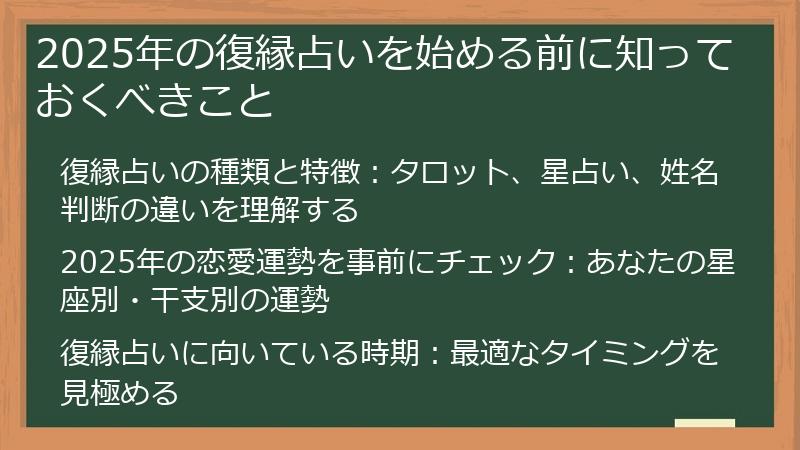 2025年の復縁占いを始める前に知っておくべきこと

復縁占いの種類と特徴：タロット、星占い、姓名判断の違いを理解する

2025年の恋愛運勢を事前にチェック：あなたの星座別・干支別の運勢

復縁占いに向いている時期：最適なタイミングを見極める